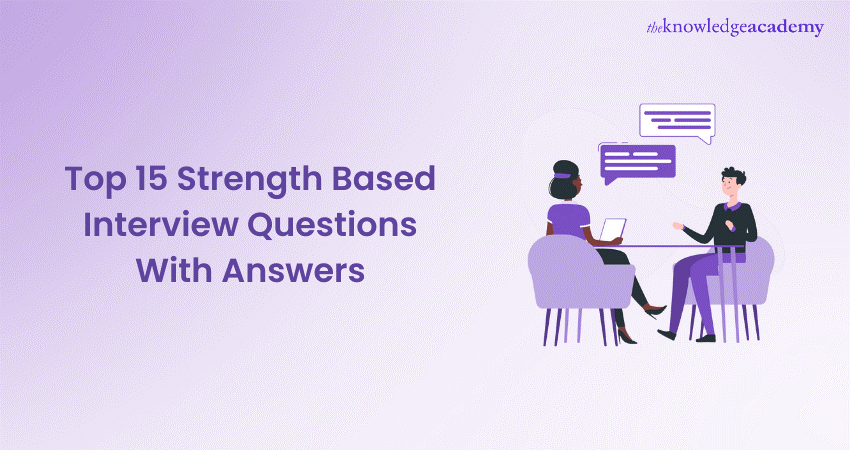 theknowledgeacademy

Top 15 Strength Based Interview Questions With Answers